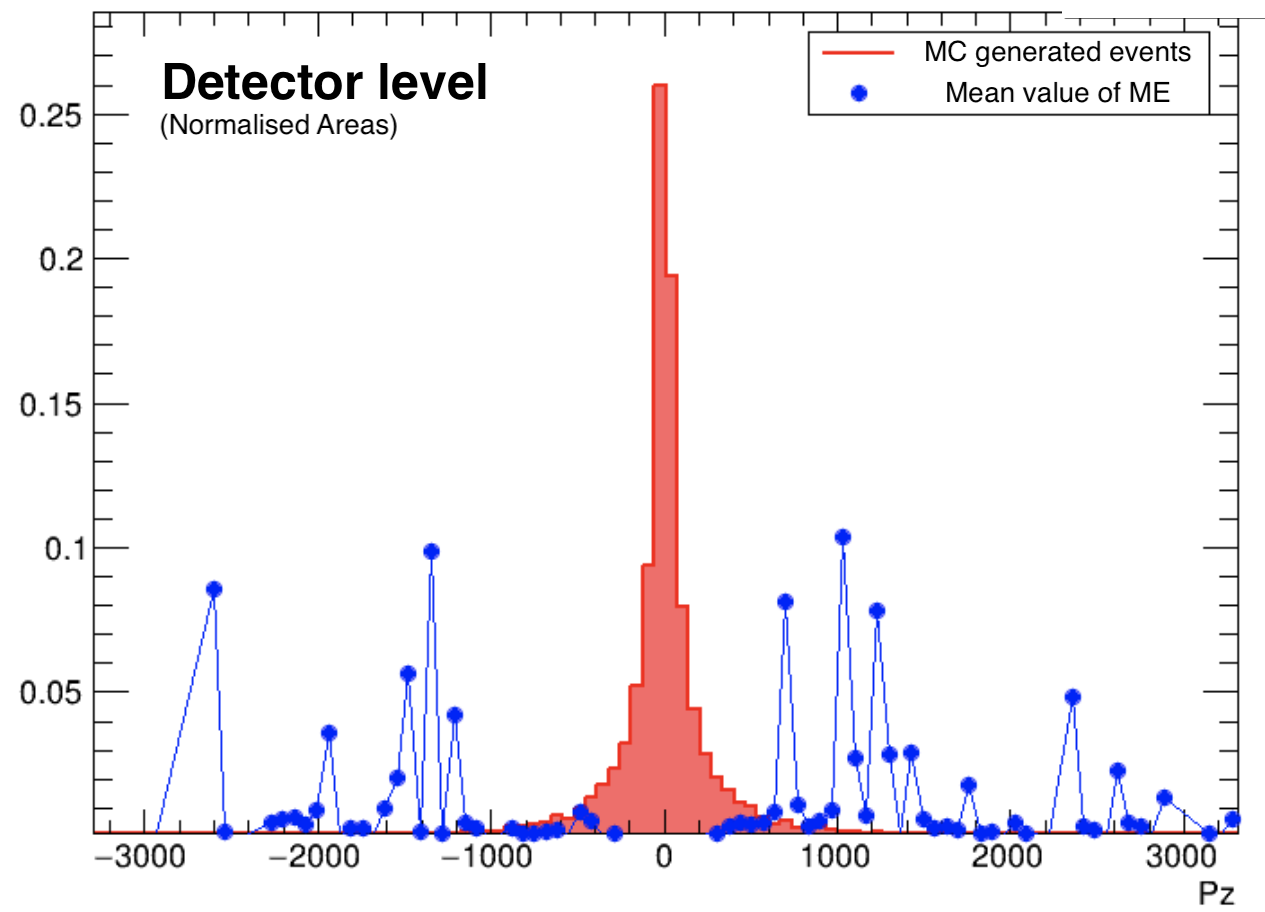 Detector level
(Normalised Areas)

MC generated events
Mean value of ME

0.25
0.2
0.15
0.1
0.05

−3000
−2000
−1000
0
1000
2000
3000
Pz